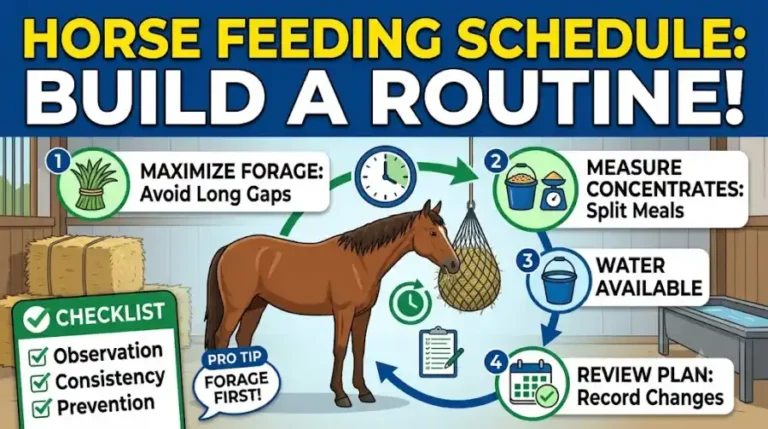 HORSE FEEDING SCHEDULE:
BUILD A ROUTINE!

1 MAXIMIZE FORAGE: Avoid Long Gaps

2 MEASURE CONCENTRATES: Split Meals

3 WATER AVAILABLE

4 REVIEW PLAN: Record Changes

CHECKLIST
Observation
Consistency
Prevention

PRO TIP
FORAGE FIRST!